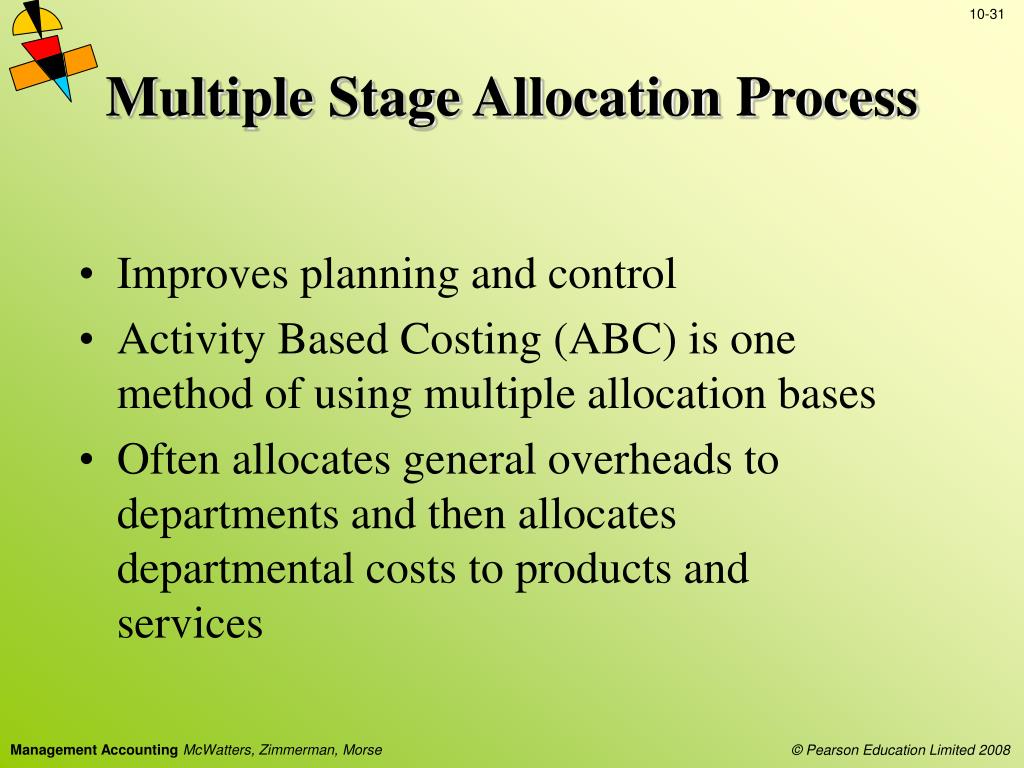 10-31

Multiple Stage Allocation Process

• Improves planning and control
• Activity Based Costing (ABC) is one method of using multiple allocation bases
• Often allocates general overheads to departments and then allocates departmental costs to products and services

Management Accounting McWatters, Zimmerman, Morse

© Pearson Education Limited 2008